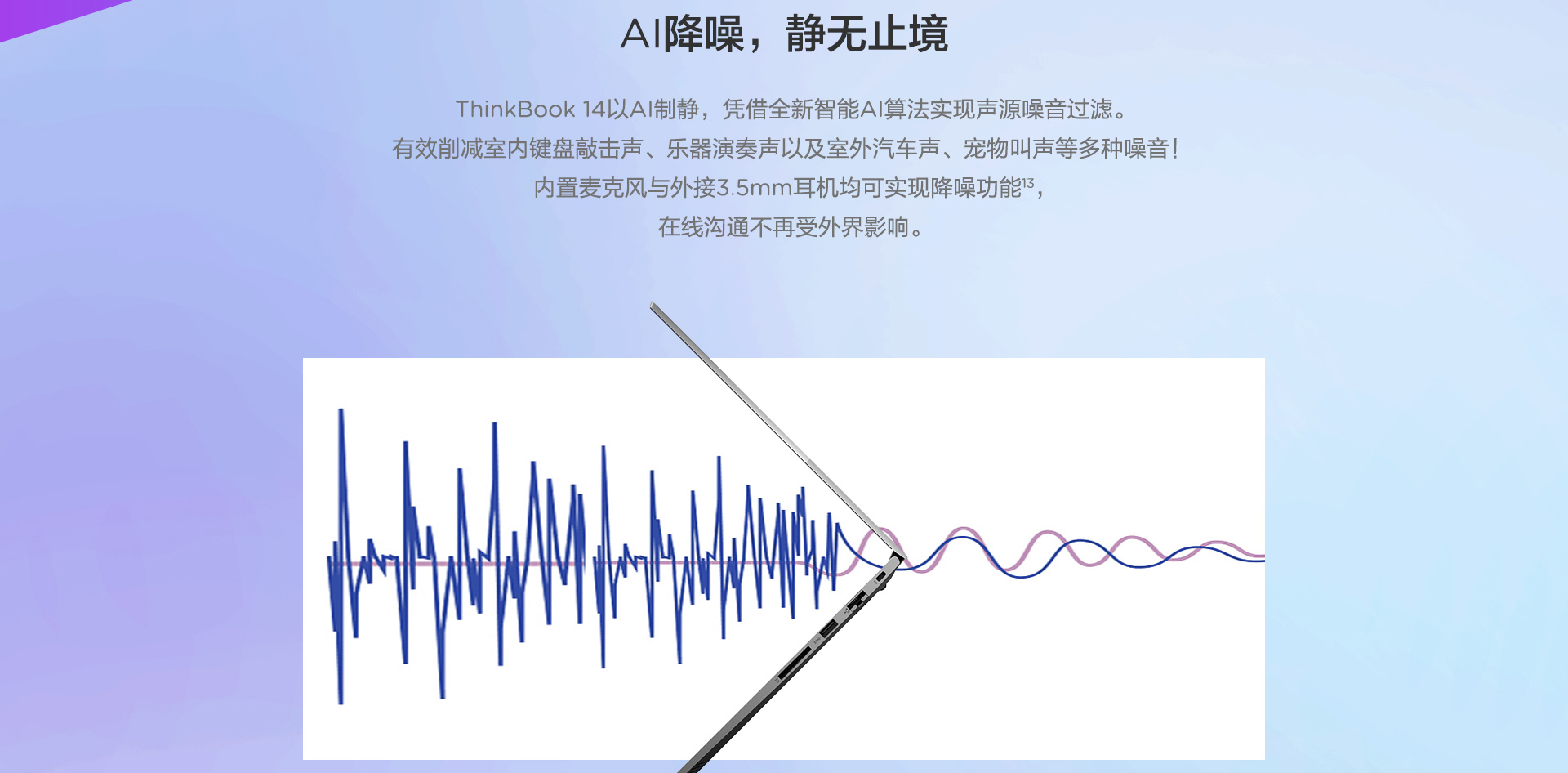 AI降噪，静无止境

ThinkBook 14以AI制静，凭借全新智能AI算法实现声源噪音过滤。
有效削减室内键盘敲击声、乐器演奏声以及室外汽车声、宠物叫声等多种噪音！
内置麦克风与外接3.5mm耳机均可实现降噪功能$^{13}$，
在线沟通不再受外界影响。